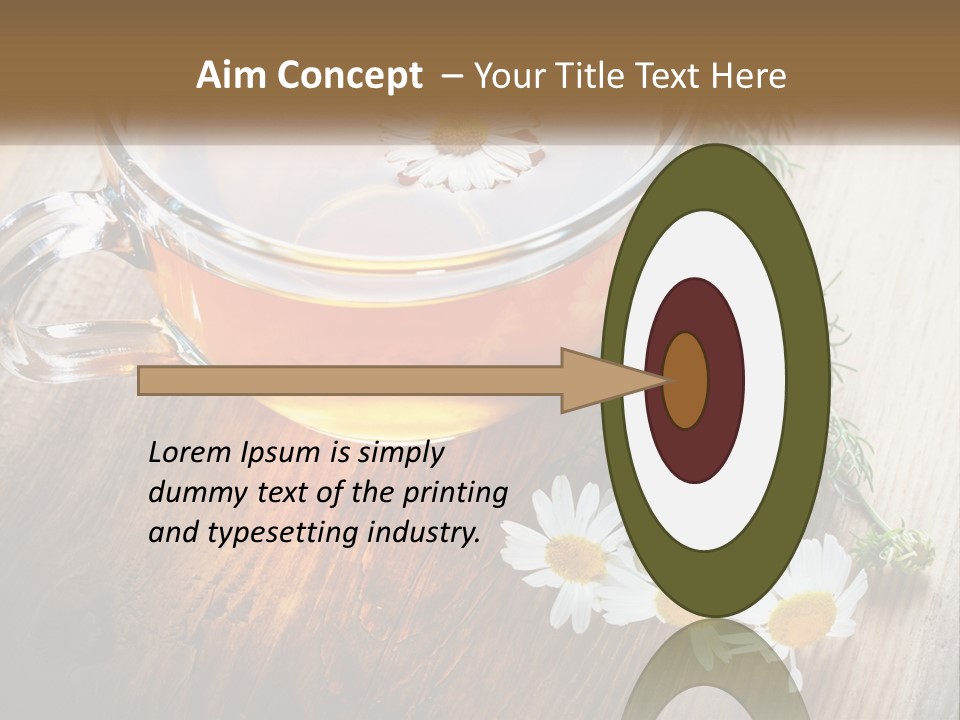 Aim Concept – Your Title Text Here

Lorem Ipsum is simply dummy text of the printing and typesetting industry.